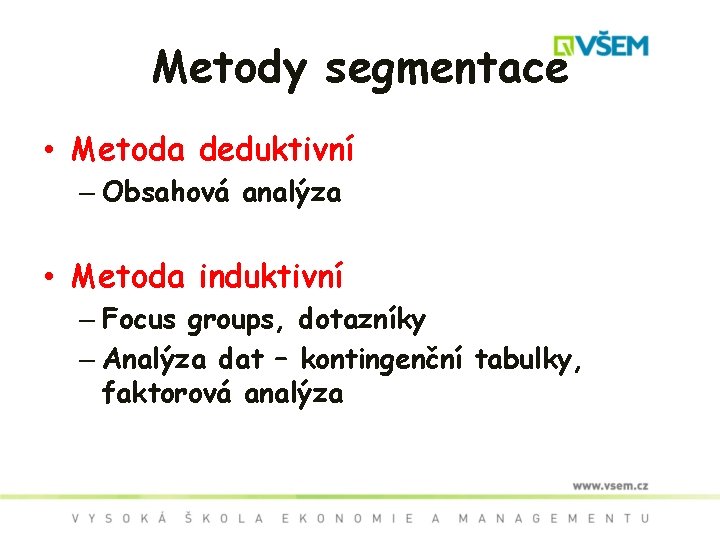 VŠEM

Metody segmentace

• Metoda deduktivní
– Obsahová analýza

• Metoda induktivní
– Focus groups, dotazníky
– Analýza dat – kontingenční tabulky, faktorová analýza

www.vsem.cz

VYSOKÁ ŠKOLA EKONOMIE A MANAGEMENTU